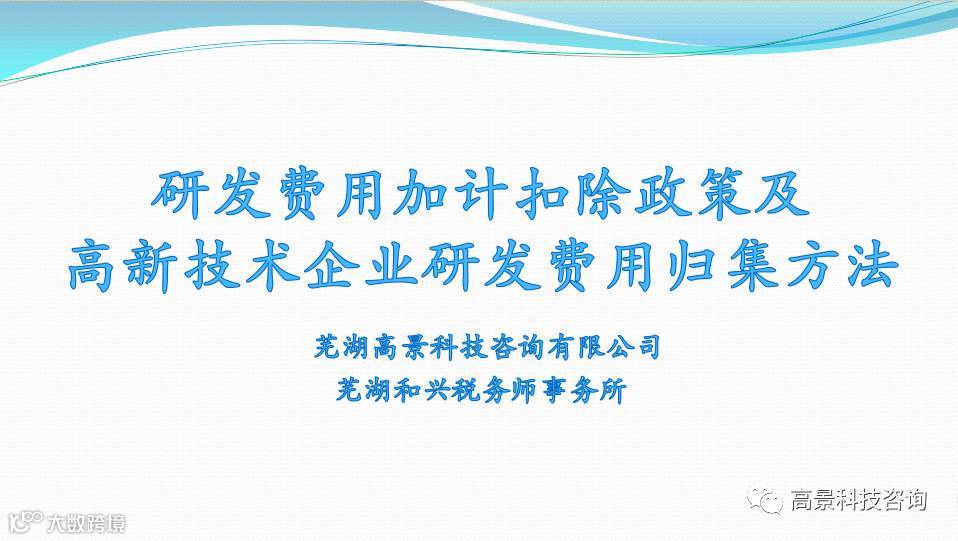 研发费用加计扣除政策及
高新技术企业研发费用归集方法

芜湖高景科技咨询有限公司
芜湖和兴税务师事务所

高景科技咨询

大数跨境